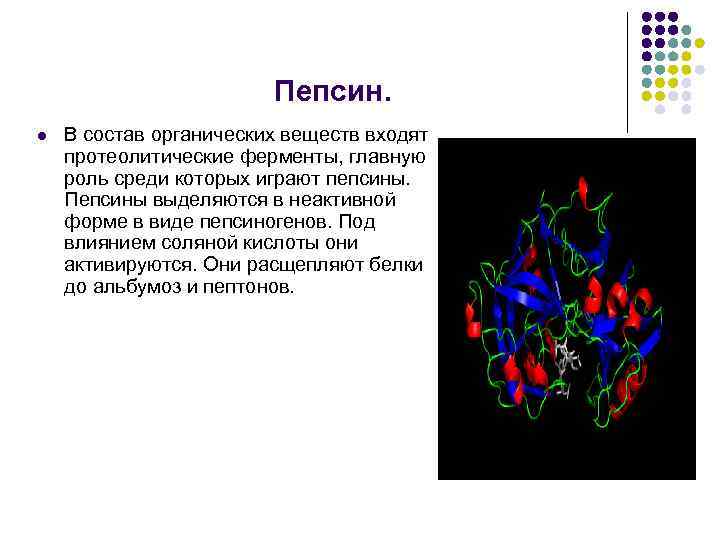 Пепсин.

В состав органических веществ входят протеолитические ферменты, главную роль среди которых играют пепсины. Пепсины выделяются в неактивной форме в виде пепсиногенов. Под влиянием соляной кислоты они активируются. Они расщепляют белки до альбумоз и пептонов.